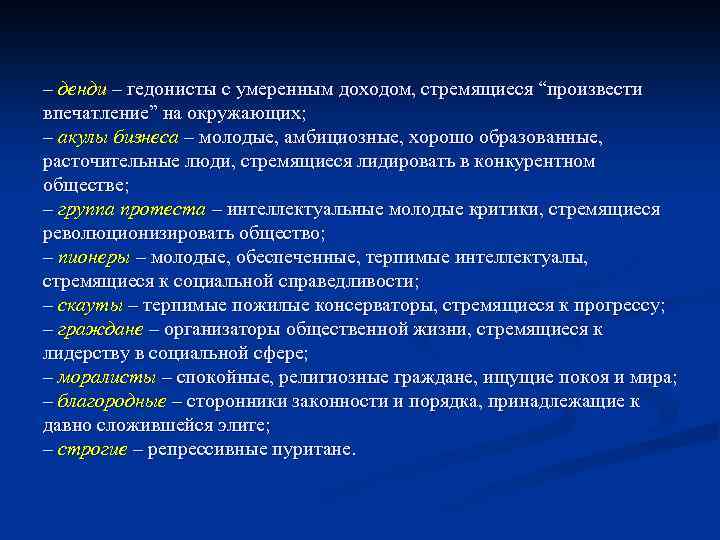 – денди – гедонисты с умеренным доходом, стремящиеся “произвести впечатление” на окружающих;
– акулы бизнеса – молодые, амбициозные, хорошо образованные, расточительные люди, стремящиеся лидировать в конкурентном обществе;
– группа протеста – интеллектуальные молодые критики, стремящиеся революционизировать общество;
– пионеры – молодые, обеспеченные, терпимые интеллектуалы, стремящиеся к социальной справедливости;
– скауты – терпимые пожилые консерваторы, стремящиеся к прогрессу;
– граждане – организаторы общественной жизни, стремящиеся к лидерству в социальной сфере;
– моралисты – спокойные, религиозные граждане, ищущие покоя и мира;
– благородные – сторонники законности и порядка, принадлежащие к давно сложившейся элите;
– строгие – репрессивные пуритане.